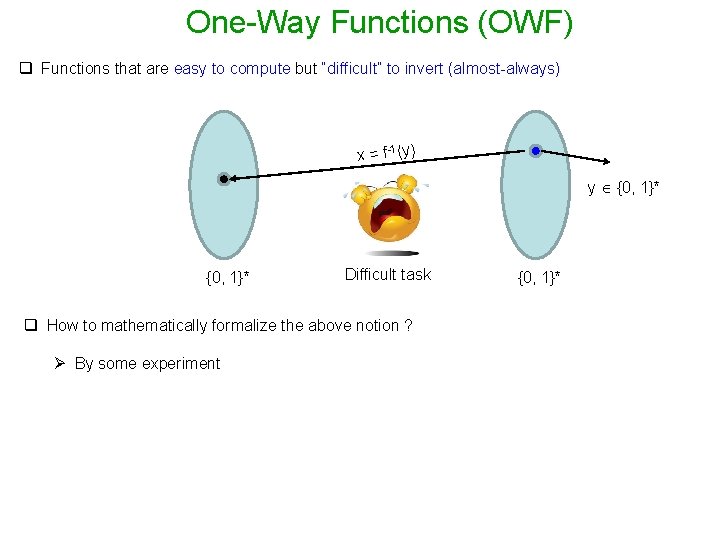 One-Way Functions (OWF)

❑ Functions that are easy to compute but "difficult" to invert (almost-always)

$x = f^{-1}(y)$

$y \in \{0, 1\}^*$

$\{0, 1\}^*$

Difficult task

$\{0, 1\}^*$

❑ How to mathematically formalize the above notion ?

➢ By some experiment